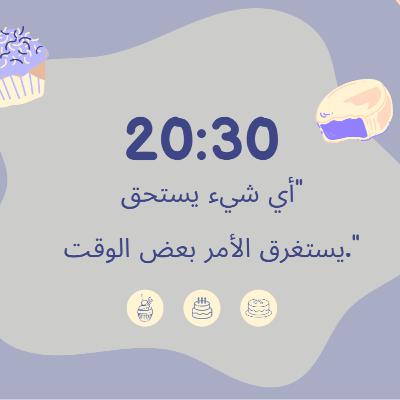 20:30

"أي شيء يستحق

يستغرق الأمر بعض الوقت."